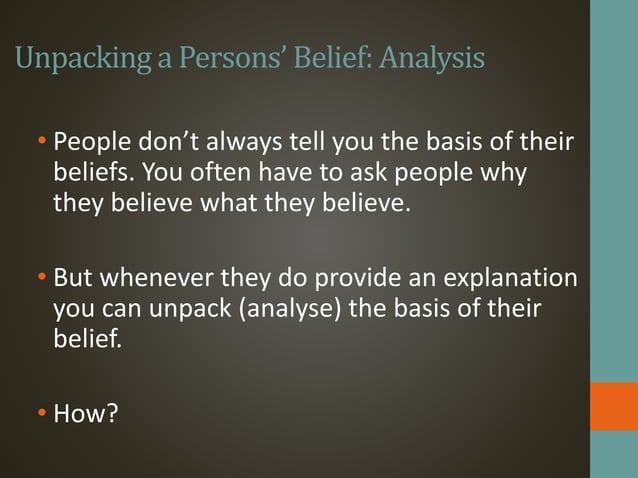 Unpacking a Persons' Belief: Analysis

• People don't always tell you the basis of their beliefs. You often have to ask people why they believe what they believe.

• But whenever they do provide an explanation you can unpack (analyse) the basis of their belief.

• How?